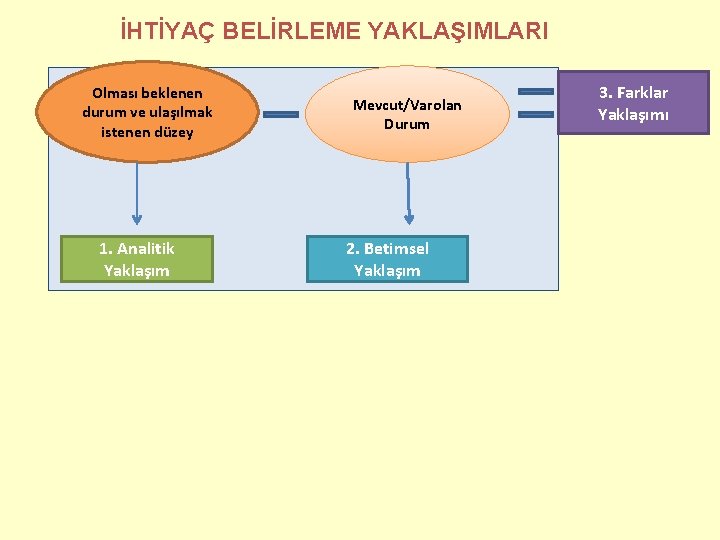 İHTİYAÇ BELİRLEME YAKLAŞIMLARI

Olması beklenen durum ve ulaşılmak istenen düzey

Mevcut/Varolan Durum

3. Farklar Yaklaşımı

1. Analitik Yaklaşım

2. Betimsel Yaklaşım